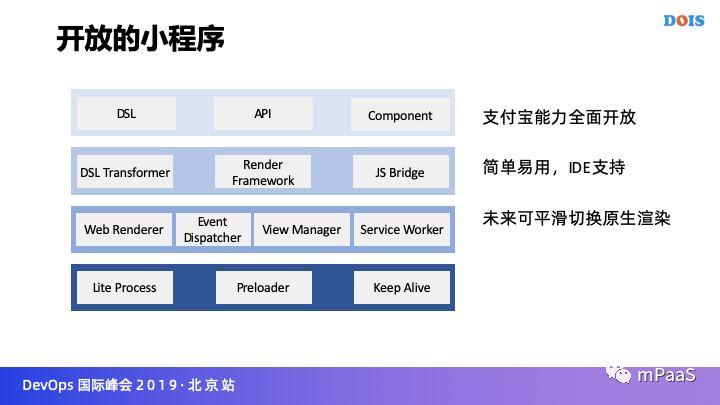 开放的小程序

DOIS

DSL

API

Component

DSL Transformer

Render Framework

JS Bridge

Web Renderer

Event Dispatcher

View Manager

Service Worker

Lite Process

Preloader

Keep Alive

支付宝能力全面开放

简单易用，IDE支持

未来可平滑切换原生渲染

DevOps 国际峰会 2019 · 北京站

mPaaS